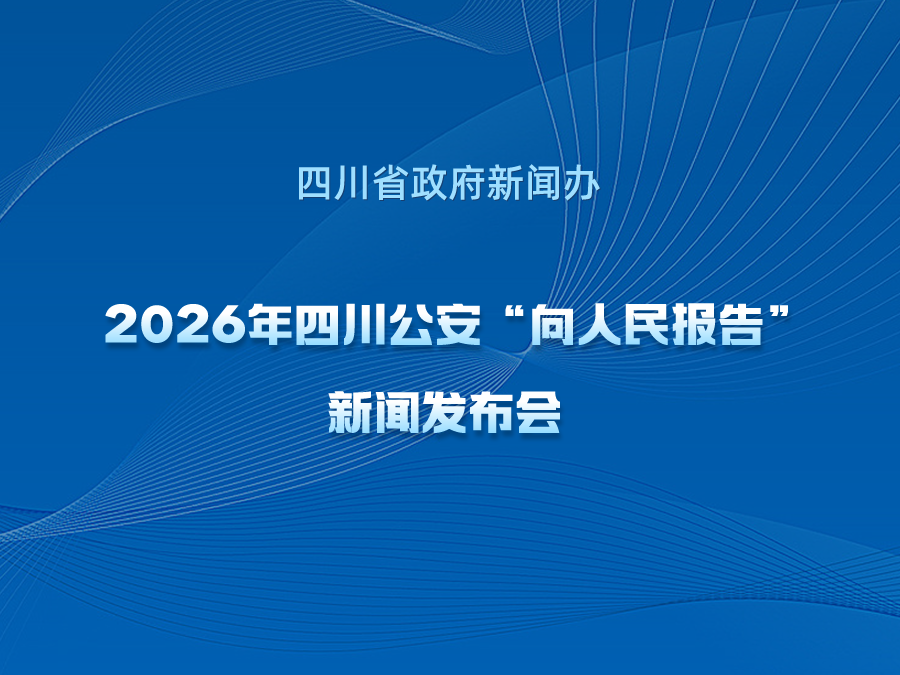 四川省政府新闻办

2026年四川公安“向人民报告”新闻发布会